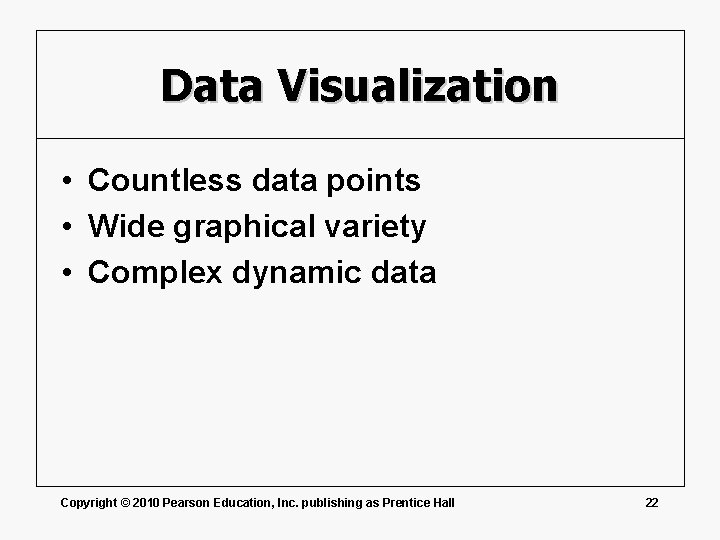 Data Visualization

• Countless data points
• Wide graphical variety
• Complex dynamic data

Copyright © 2010 Pearson Education, Inc. publishing as Prentice Hall

22